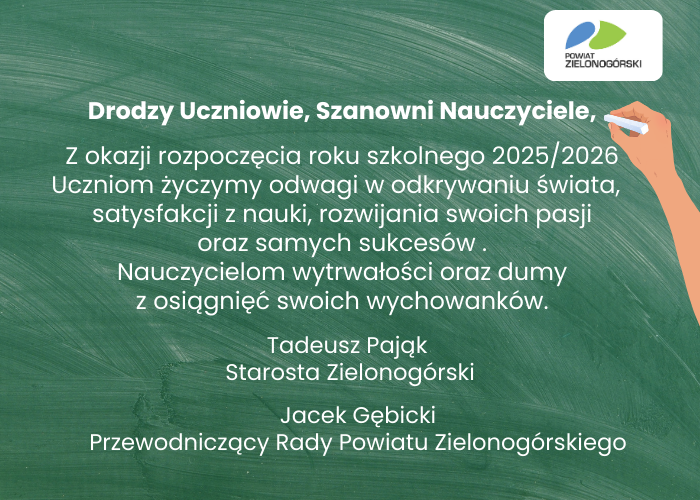 POWIAT
ZIELONOGÓRSKI

Drodzy Uczniowie, Szanowni Nauczyciele,

Z okazji rozpoczęcia roku szkolnego 2025/2026 Uczniom życzymy odwagi w odkrywaniu świata, satysfakcji z nauki, rozwijania swoich pasji oraz samych sukcesów .
Nauczycielom wytrwałości oraz dumy z osiągnięć swoich wychowanków.

Tadeusz Pająk
Starosta Zielonogórski

Jacek Gębicki
Przewodniczący Rady Powiatu Zielonogórskiego